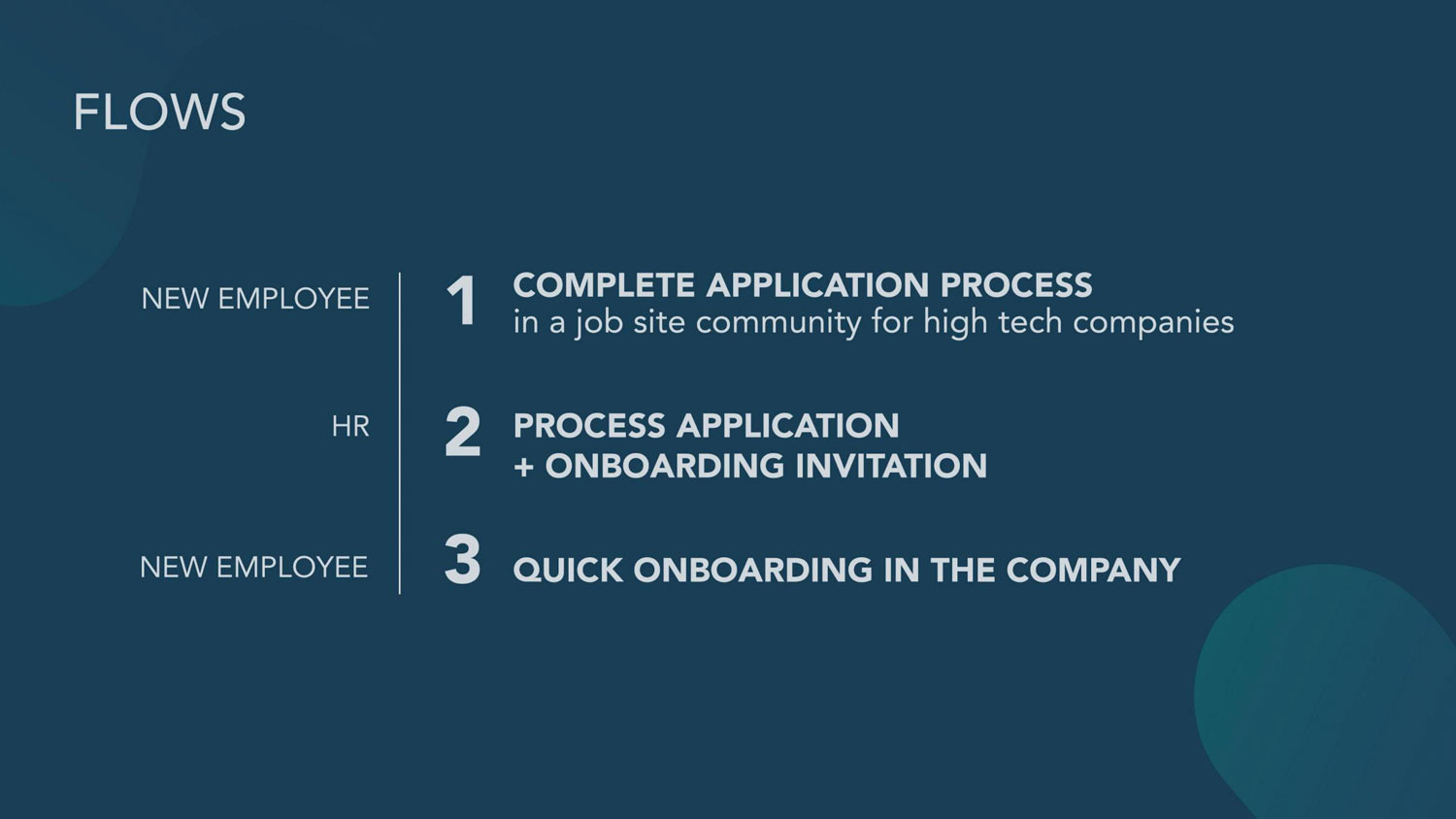 FLOWS

NEW EMPLOYEE

1 COMPLETE APPLICATION PROCESS
in a job site community for high tech companies

HR

2 PROCESS APPLICATION
+ ONBOARDING INVITATION

NEW EMPLOYEE

3 QUICK ONBOARDING IN THE COMPANY